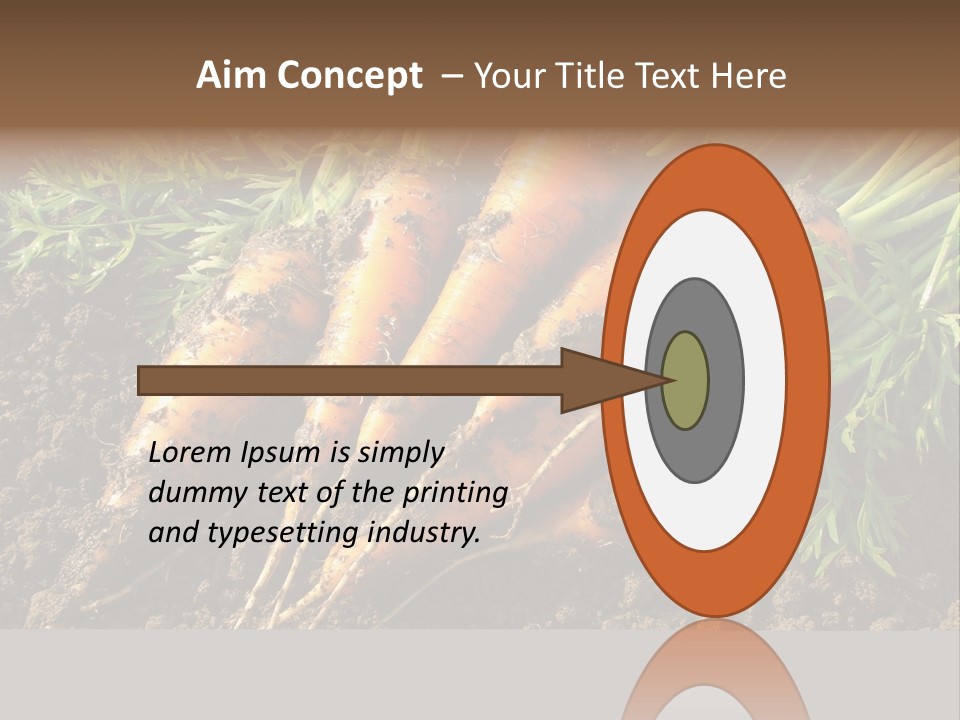 Aim Concept – Your Title Text Here

Lorem Ipsum is simply dummy text of the printing and typesetting industry.